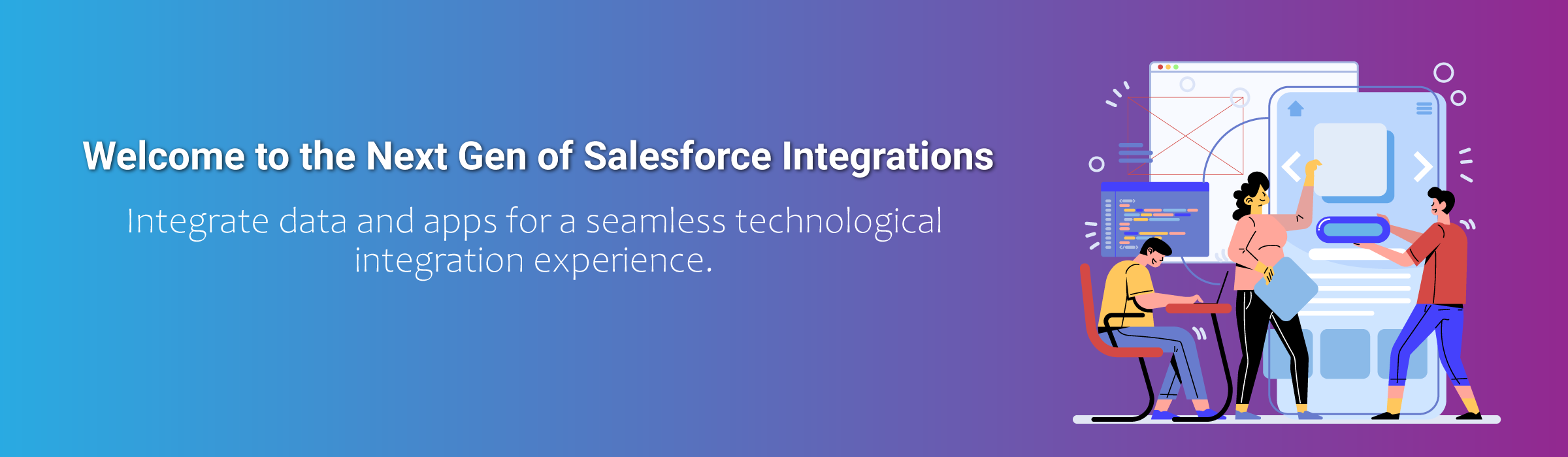 Welcome to the Next Gen of Salesforce Integrations

Integrate data and apps for a seamless technological integration experience.